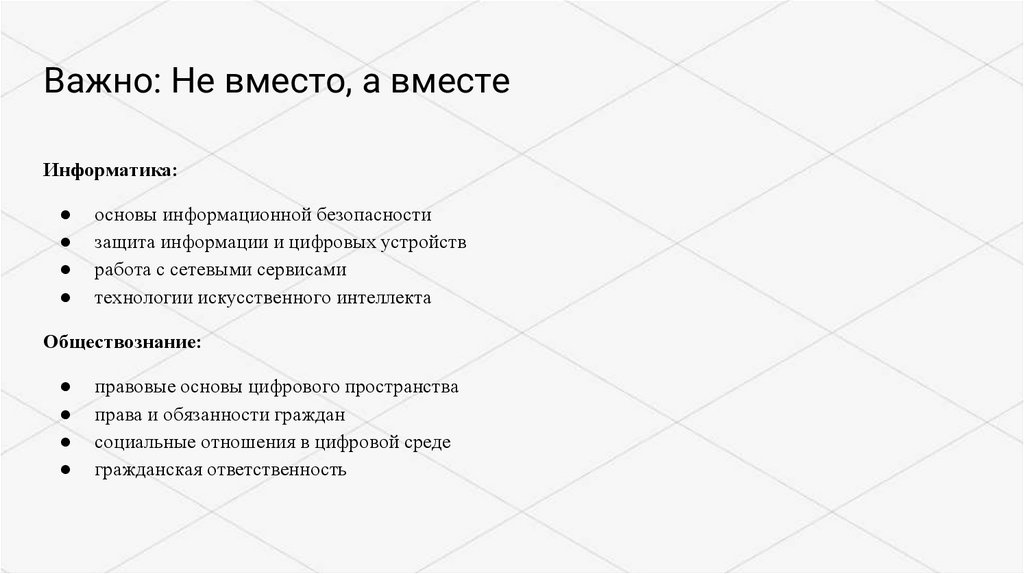 Важно: Не вместо, а вместе

Информатика:

● основы информационной безопасности
● защита информации и цифровых устройств
● работа с сетевыми сервисами
● технологии искусственного интеллекта

Обществознание:

● правовые основы цифрового пространства
● права и обязанности граждан
● социальные отношения в цифровой среде
● гражданская ответственность